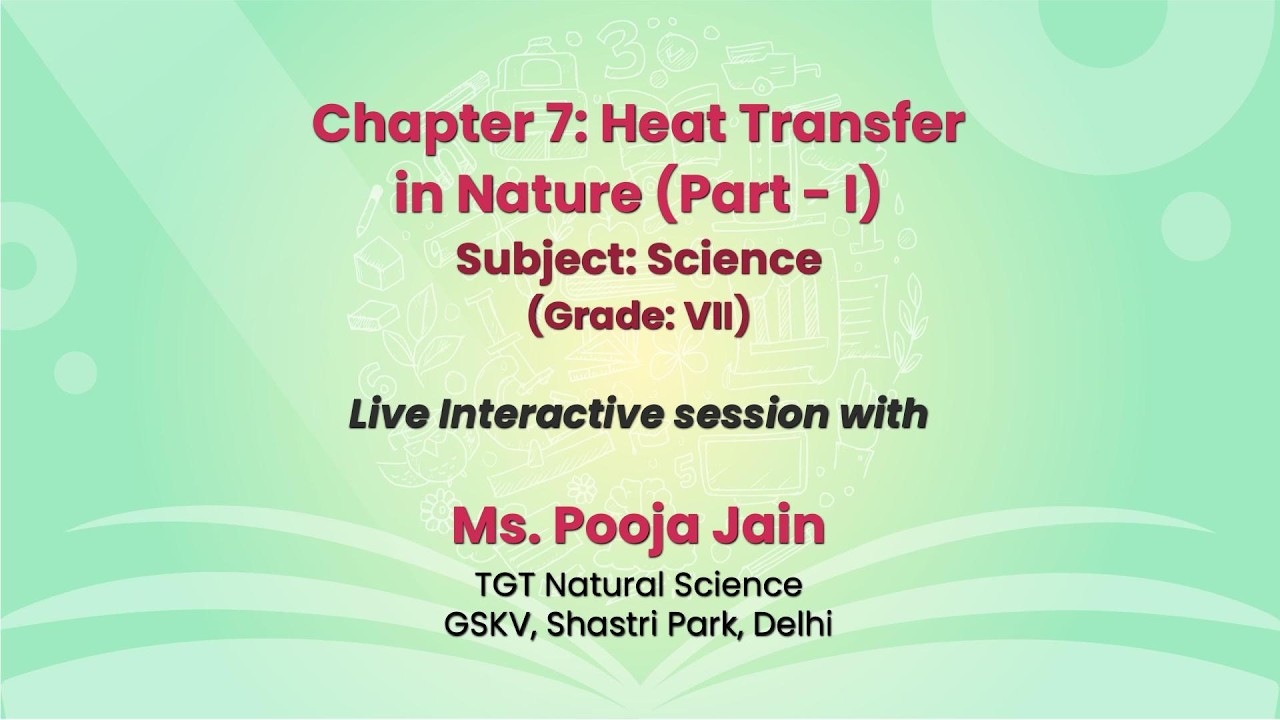 Chapter 7: Heat Transfer in Nature (Part - I)

Subject: Science

(Grade: VII)

Live Interactive session with

Ms. Pooja Jain

TGT Natural Science

GSKV, Shastri Park, Delhi